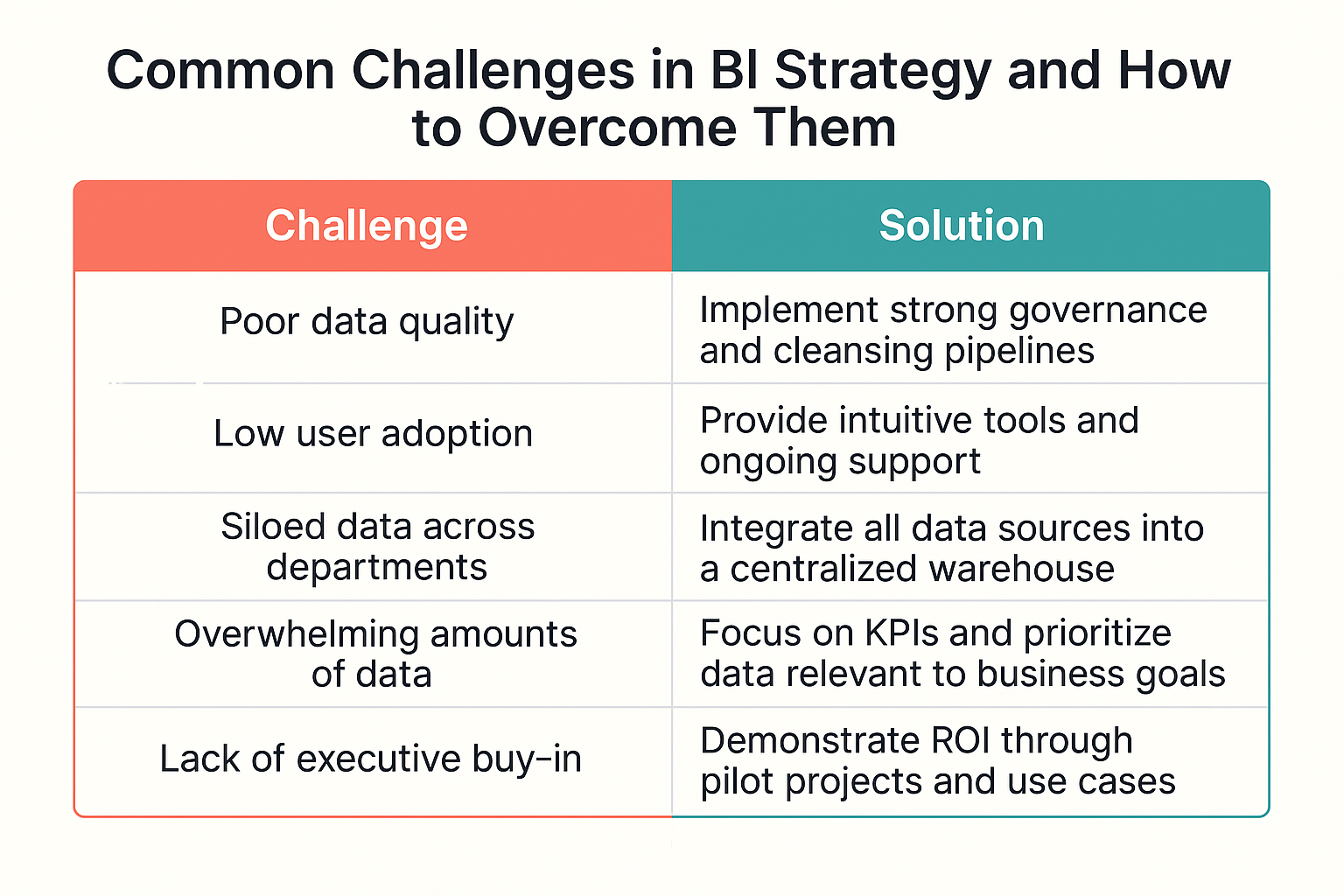 Common Challenges in BI Strategy and How to Overcome Them

| Challenge | Solution |
|---|---|
| Poor data quality | Implement strong governance and cleansing pipelines |
| Low user adoption | Provide intuitive tools and ongoing support |
| Siloed data across departments | Integrate all data sources into a centralized warehouse |
| Overwhelming amounts of data | Focus on KPIs and prioritize data relevant to business goals |
| Lack of executive buy-in | Demonstrate ROI through pilot projects and use cases |